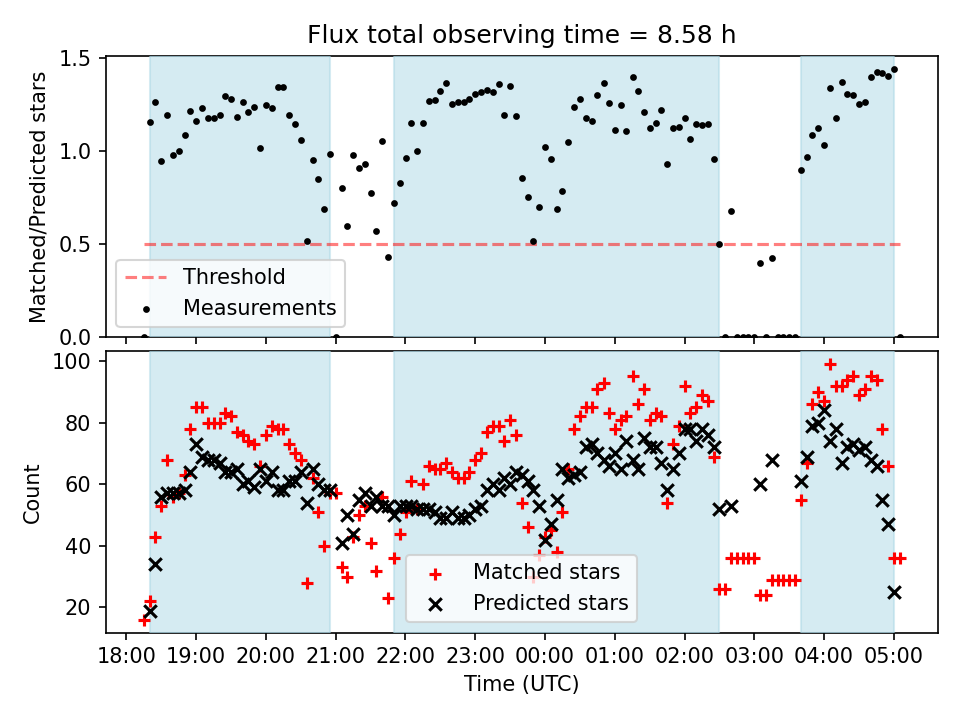 Flux total observing time = 8.58 h

Matched/Predicted stars

1.5
1.0
0.5
0.0

Threshold
Measurements

Count

100
80
60
40
20

Matched stars
Predicted stars

18:00 19:00 20:00 21:00 22:00 23:00 00:00 01:00 02:00 03:00 04:00 05:00

Time (UTC)